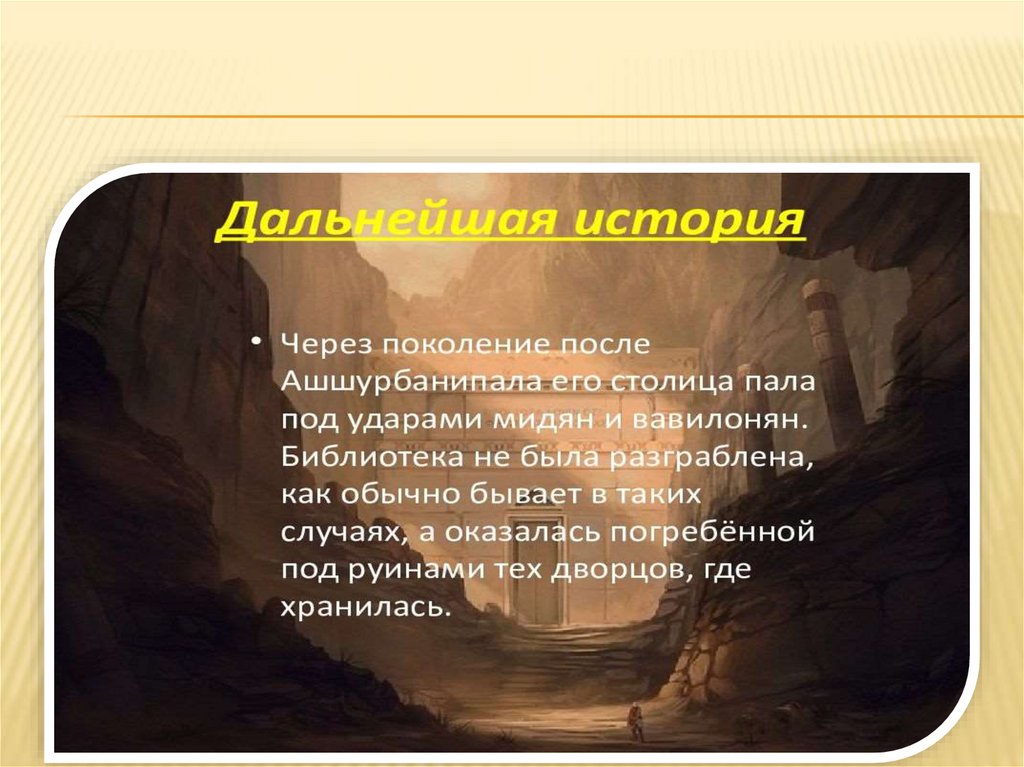 Дальнейшая история

• Через поколение после Ашшурбанипала его столица пала под ударами мидян и вавилонян. Библиотека не была разграблена, как обычно бывает в таких случаях, а оказалась погребённой под руинами тех дворцов, где хранилась.